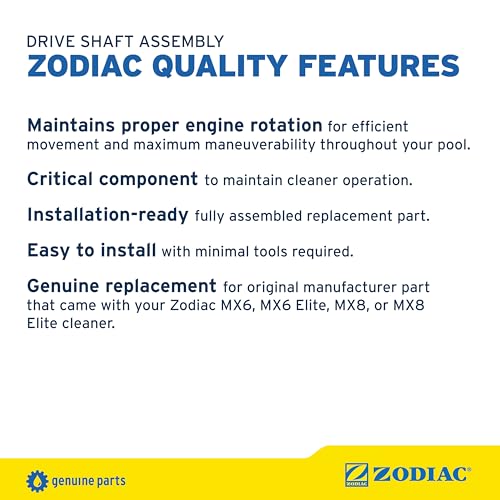 DRIVE SHAFT ASSEMBLY
ZODIAC QUALITY FEATURES

Maintains proper engine rotation for efficient movement and maximum maneuverability throughout your pool.

Critical component to maintain cleaner operation.

Installation-ready fully assembled replacement part.

Easy to install with minimal tools required.

Genuine replacement for original manufacturer part that came with your Zodiac MX6, MX6 Elite, MX8, or MX8 Elite cleaner.

genuine parts

ZODIAC ZODIAC®